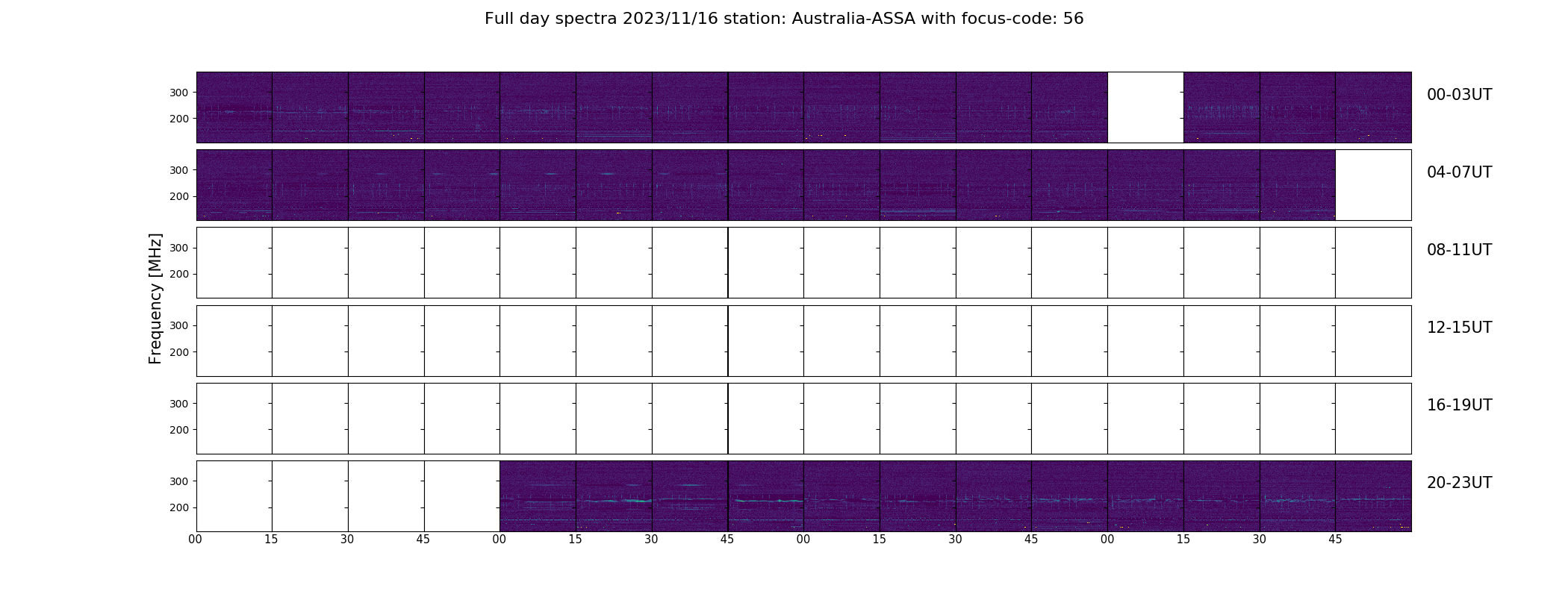 Full day spectra 2023/11/16 station: Australia-ASSA with focus-code: 56

Frequency [MHz]

300
200
00-03UT

300
200
04-07UT

300
200
08-11UT

300
200
12-15UT

300
200
16-19UT

300
200
20-23UT

00 15 30 45 00 15 30 45 00 15 30 45 00 15 30 45